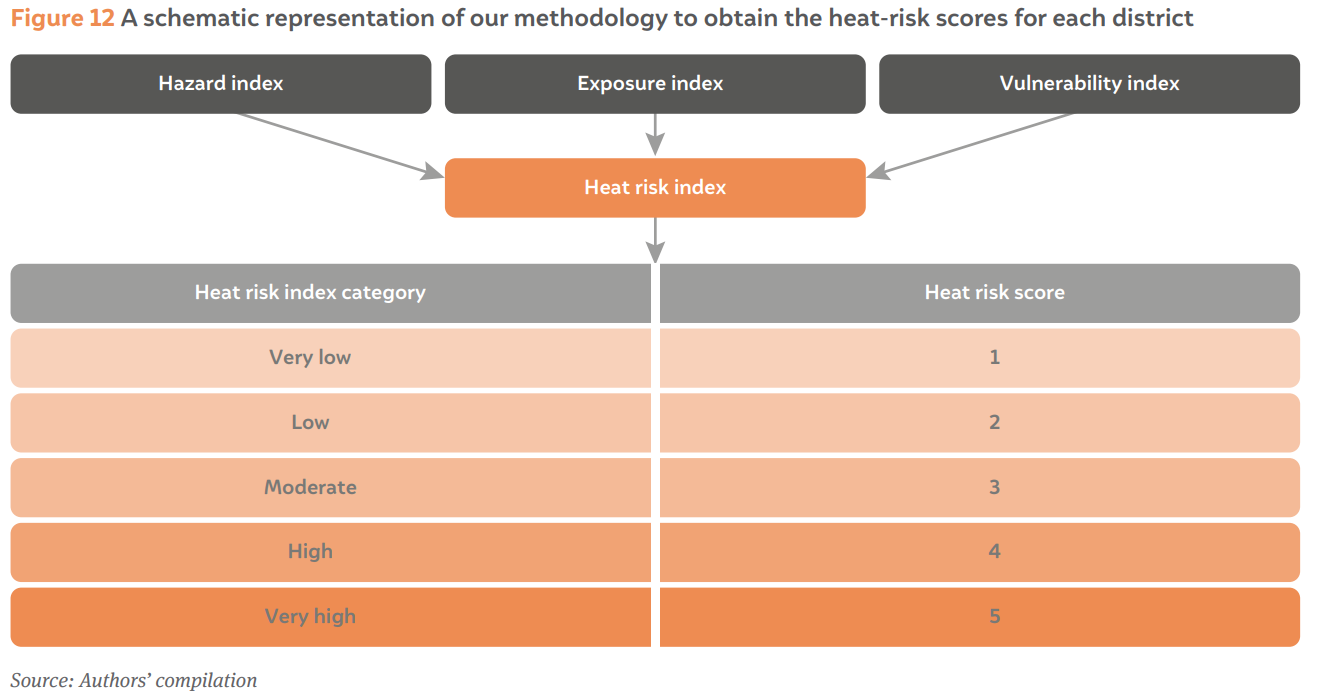 Figure 12 A schematic representation of our methodology to obtain the heat-risk scores for each district

Hazard index

Exposure index

Vulnerability index

Heat risk index

| Heat risk index category | Heat risk score |
|---|---|
| Very low | 1 |
| Low | 2 |
| Moderate | 3 |
| High | 4 |
| Very high | 5 |

Source: Authors' compilation